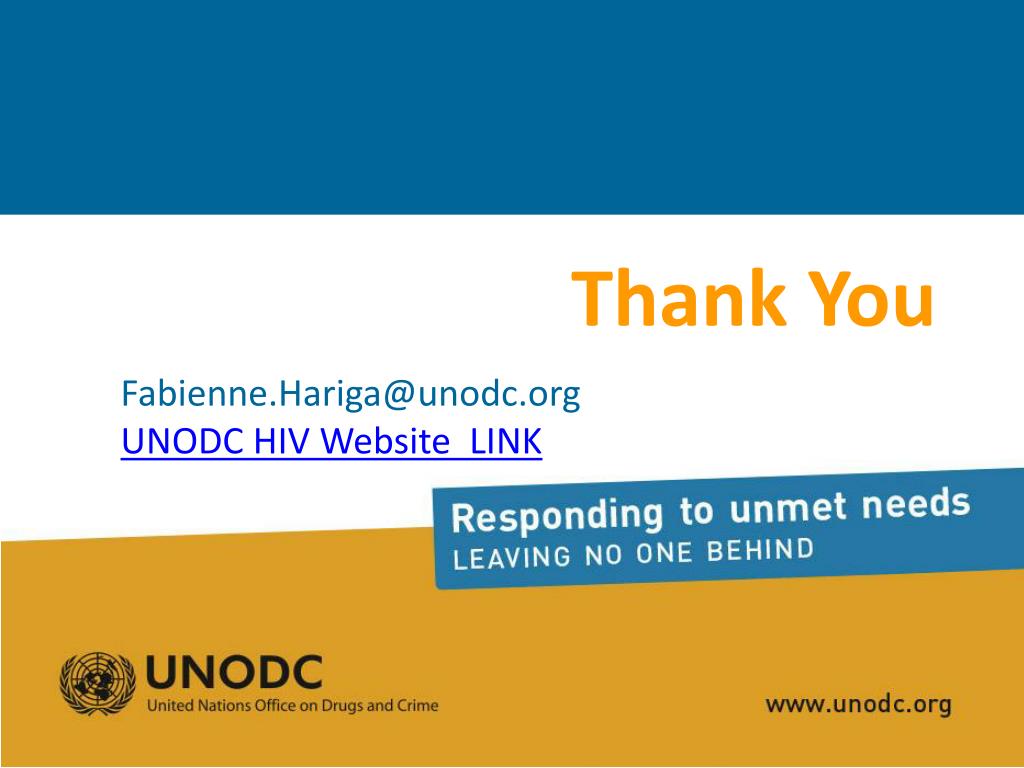 Thank You

Fabienne.Hariga@unodc.org
UNODC HIV Website  LINK

Responding to unmet needs
LEAVING NO ONE BEHIND

UNODC
United Nations Office on Drugs and Crime

www.unodc.org